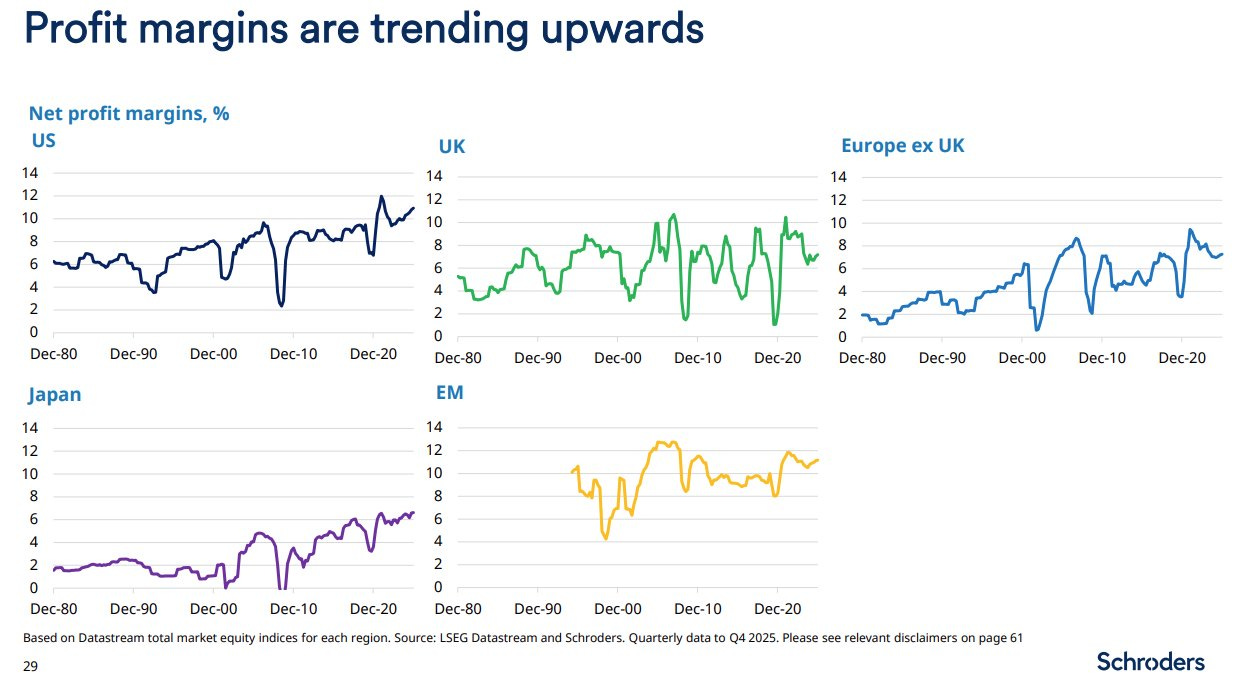 Profit margins are trending upwards

Net profit margins, %

US

14
12
10
8
6
4
2
0
Dec-80 Dec-90 Dec-00 Dec-10 Dec-20

UK

14
12
10
8
6
4
2
0
Dec-80 Dec-90 Dec-00 Dec-10 Dec-20

Europe ex UK

14
12
10
8
6
4
2
0
Dec-80 Dec-90 Dec-00 Dec-10 Dec-20

Japan

14
12
10
8
6
4
2
0
Dec-80 Dec-90 Dec-00 Dec-10 Dec-20

EM

14
12
10
8
6
4
2
0
Dec-80 Dec-90 Dec-00 Dec-10 Dec-20

Based on Datastream total market equity indices for each region. Source: LSEG Datastream and Schroders. Quarterly data to Q4 2025. Please see relevant disclaimers on page 61

29

Schroders